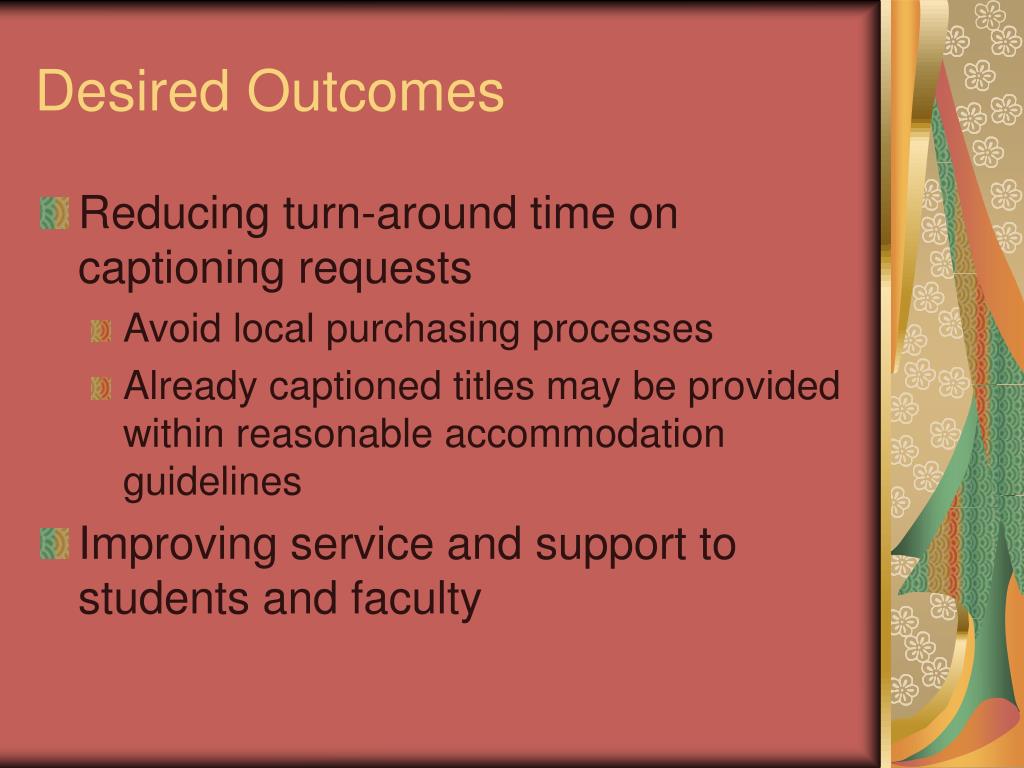 Desired Outcomes

Reducing turn-around time on captioning requests

Avoid local purchasing processes

Already captioned titles may be provided within reasonable accommodation guidelines

Improving service and support to students and faculty